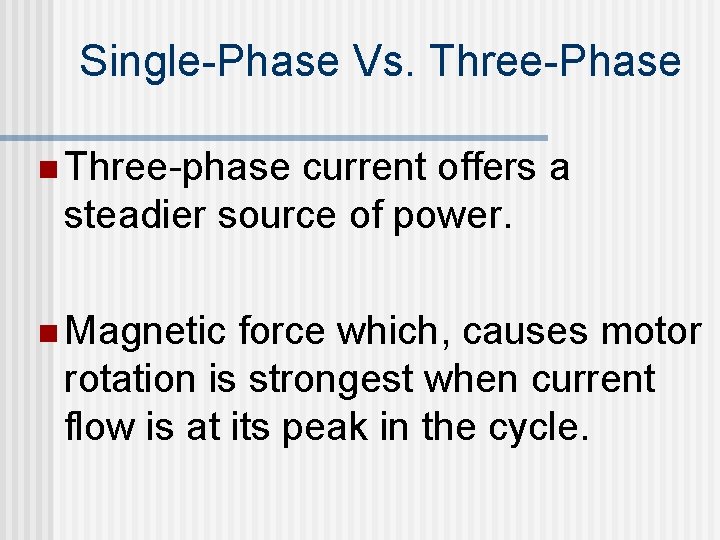 Single-Phase Vs. Three-Phase

Three-phase current offers a steadier source of power.

Magnetic force which, causes motor rotation is strongest when current flow is at its peak in the cycle.